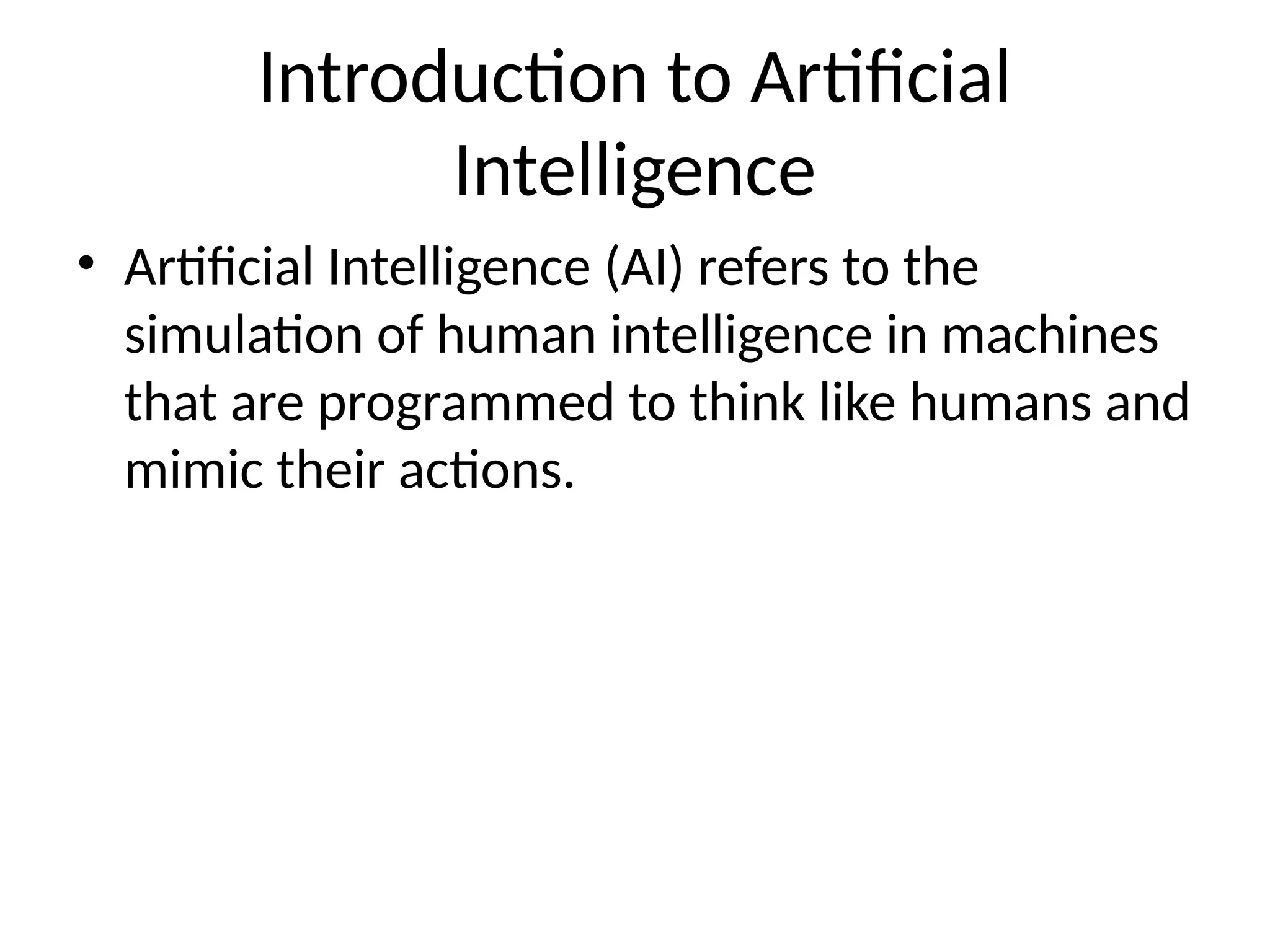 Introduction to Artificial Intelligence

• Artificial Intelligence (AI) refers to the simulation of human intelligence in machines that are programmed to think like humans and mimic their actions.